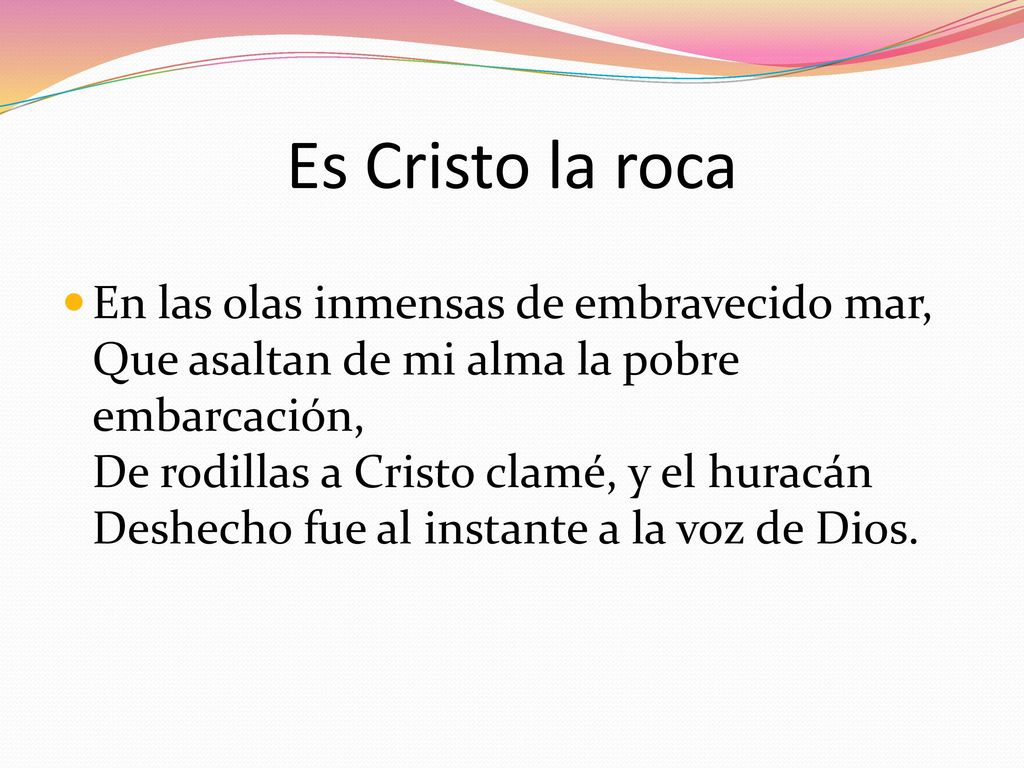 Es Cristo la roca

En las olas inmensas de embravecido mar,
Que asaltan de mi alma la pobre embarcación,
De rodillas a Cristo clamé, y el huracán
Deshecho fue al instante a la voz de Dios.